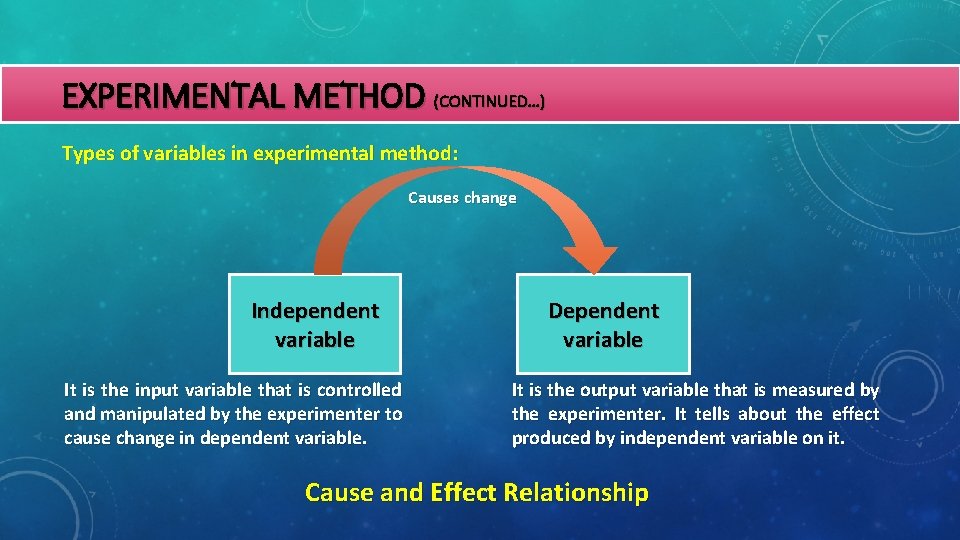 EXPERIMENTAL METHOD (CONTINUED…)

Types of variables in experimental method:

Causes change

Independent variable

Dependent variable

It is the input variable that is controlled and manipulated by the experimenter to cause change in dependent variable.

It is the output variable that is measured by the experimenter. It tells about the effect produced by independent variable on it.

Cause and Effect Relationship